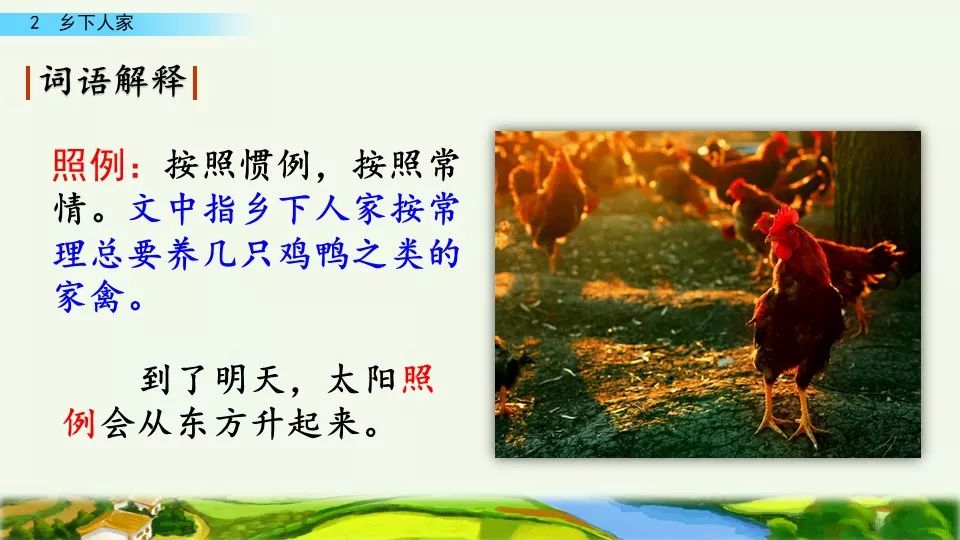 2 乡下人家

词语解释

照例：按照惯例，按照常情。文中指乡下人家按常理总要养几只鸡鸭之类的家禽。

到了明天，太阳照例会从东方升起来。